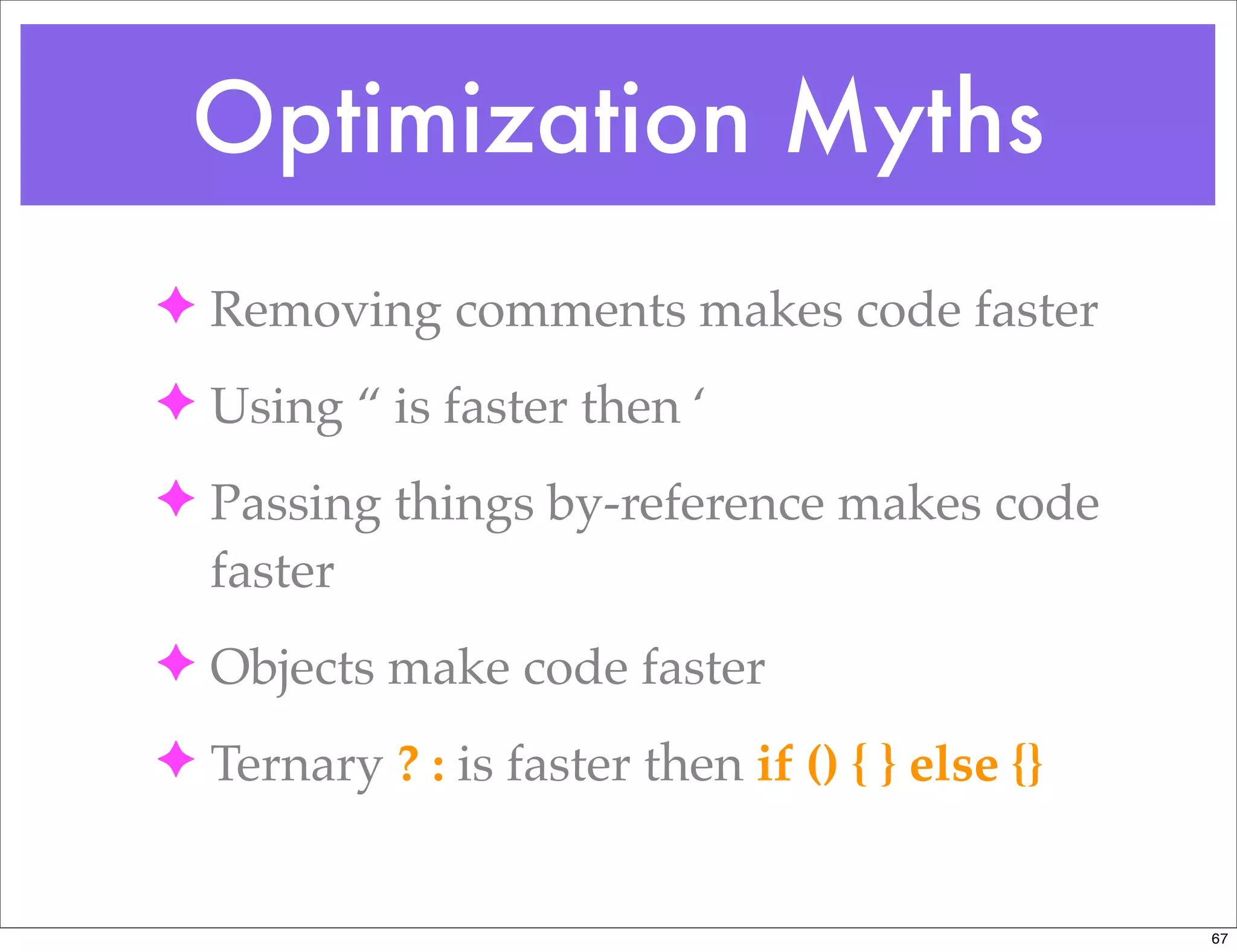 Optimization Myths

✦ Removing comments makes code faster

✦ Using “ is faster then ‘

✦ Passing things by-reference makes code faster

✦ Objects make code faster

✦ Ternary ? : is faster then if () { } else {}

67